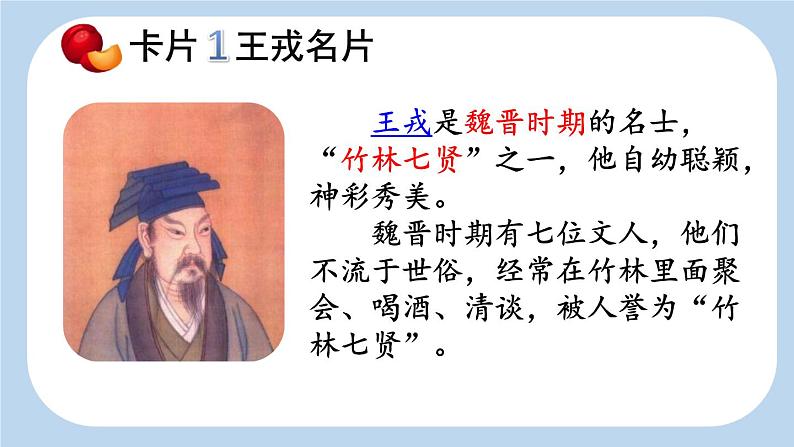 卡片 1 王戎名片

王戎是魏晋时期的名士，“竹林七贤”之一，他自幼聪颖，神彩秀美。

魏晋时期有七位文人，他们不流于世俗，经常在竹林里面聚会、喝酒、清谈，被人誉为“竹林七贤”。